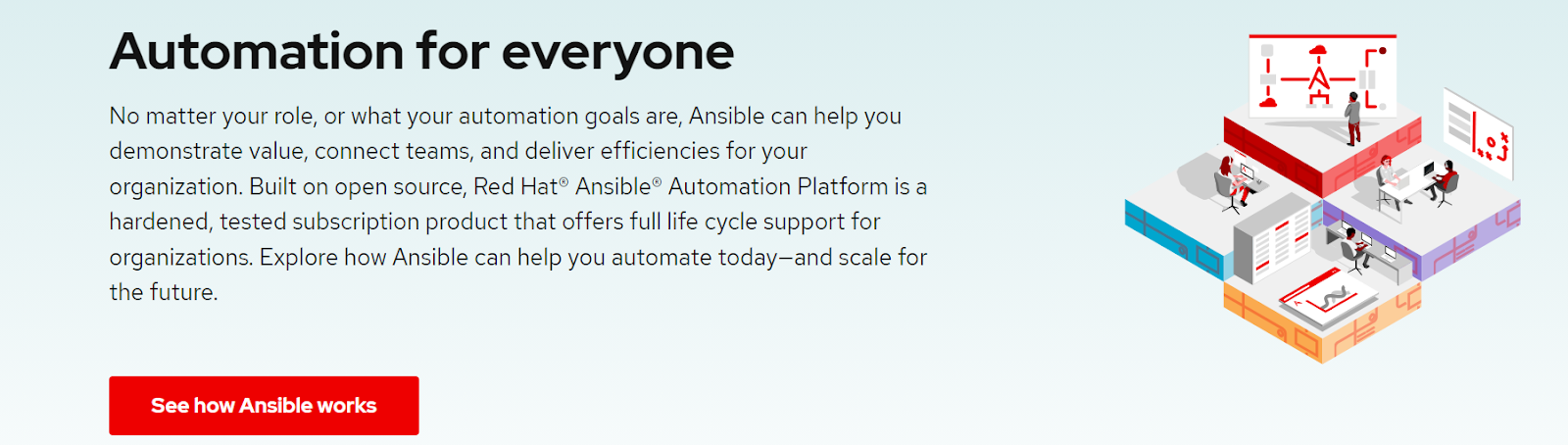 Automation for everyone

No matter your role, or what your automation goals are, Ansible can help you demonstrate value, connect teams, and deliver efficiencies for your organization. Built on open source, Red Hat® Ansible® Automation Platform is a hardened, tested subscription product that offers full life cycle support for organizations. Explore how Ansible can help you automate today—and scale for the future.

See how Ansible works